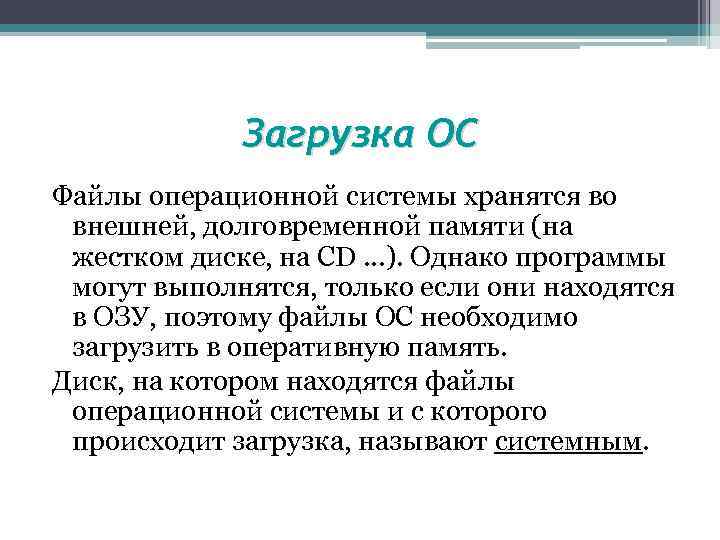 Загрузка ОС

Файлы операционной системы хранятся во внешней, долговременной памяти (на жестком диске, на CD ...). Однако программы могут выполнятся, только если они находятся в ОЗУ, поэтому файлы ОС необходимо загрузить в оперативную память.

Диск, на котором находятся файлы операционной системы и с которого происходит загрузка, называют системным.